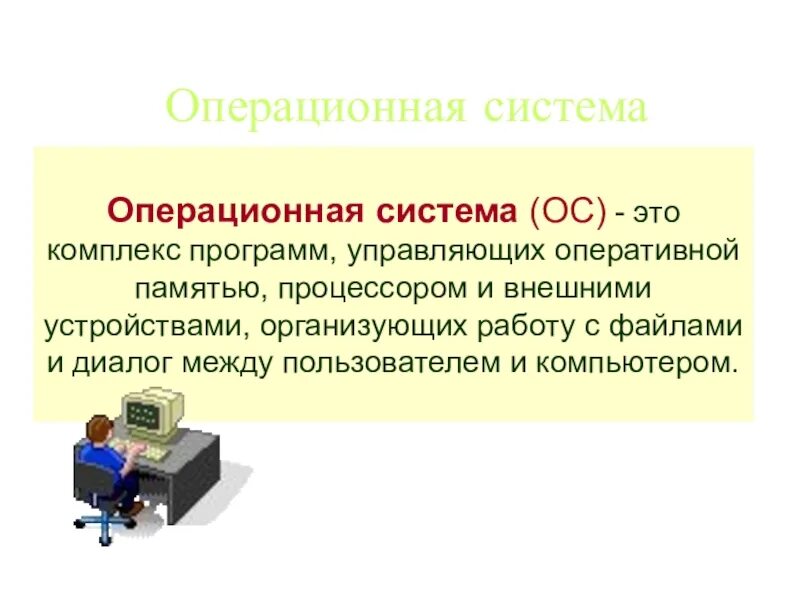 Операционная система

Операционная система (ОС) - это комплекс программ, управляющих оперативной памятью, процессором и внешними устройствами, организующих работу с файлами и диалог между пользователем и компьютером.